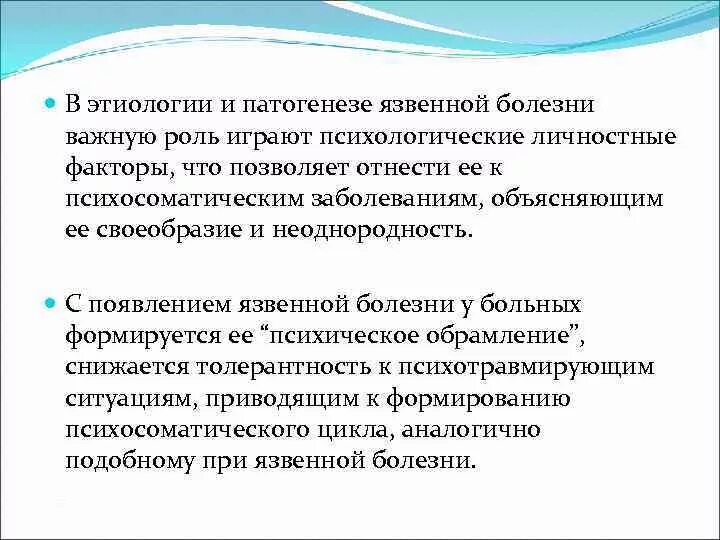 В этиологии и патогенезе язвенной болезни важную роль играют психологические личностные факторы, что позволяет отнести ее к психосоматическим заболеваниям, объясняющим ее своеобразие и неоднородность.

С появлением язвенной болезни у больных формируется ее “психическое обрамление”, снижается толерантность к психотравмирующим ситуациям, приводящим к формированию психосоматического цикла, аналогично подобному при язвенной болезни.